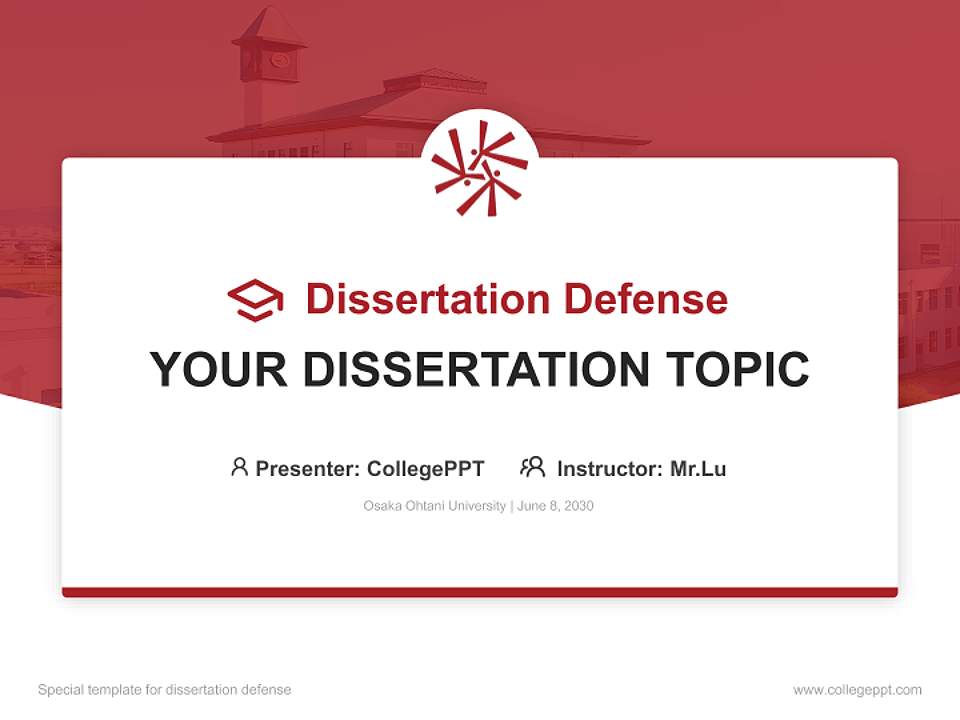 Dissertation Defense

YOUR DISSERTATION TOPIC

Presenter: CollegePPT Instructor: Mr.Lu

Osaka Ohtani University | June 8, 2030

Special template for dissertation defense

www.collegeppt.com